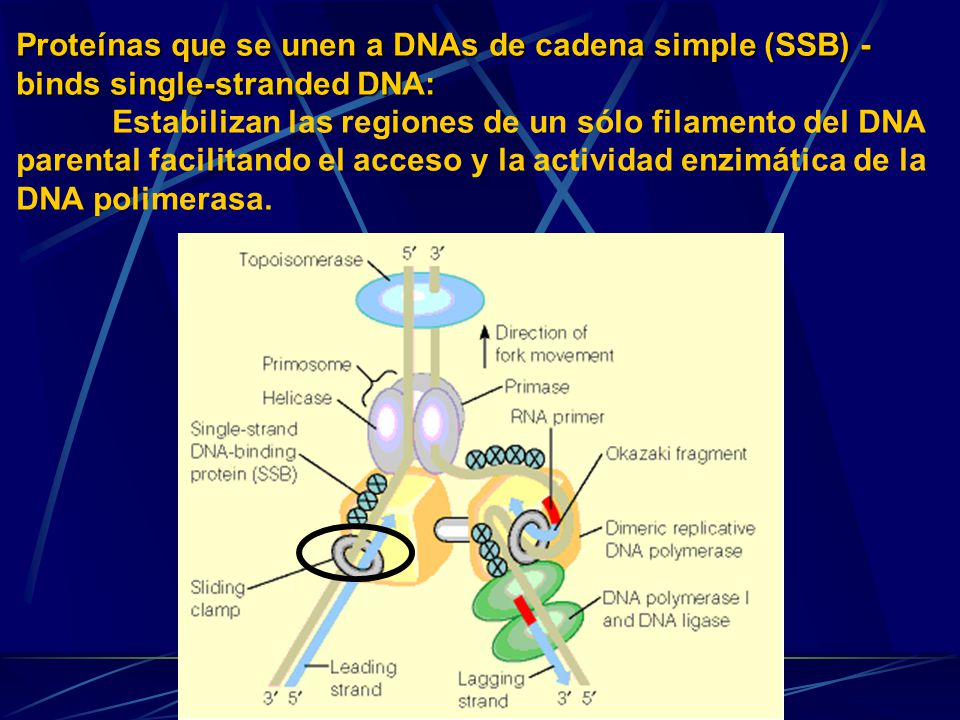 Proteínas que se unen a DNAs de cadena simple (SSB) - binds single-stranded DNA:

Estabilizan las regiones de un sólo filamento del DNA parental facilitando el acceso y la actividad enzimática de la DNA polimerasa.

Topoisomerase
5′ 3′
Direction of fork movement
Primosome
Helicase
Primase
RNA primer
Single-strand DNA-binding protein (SSB)
Okazaki fragment
Dimeric replicative DNA polymerase
Sliding clamp
DNA polymerase I and DNA ligase
Leading strand
Lagging strand
3′ 5′
3′ 5′